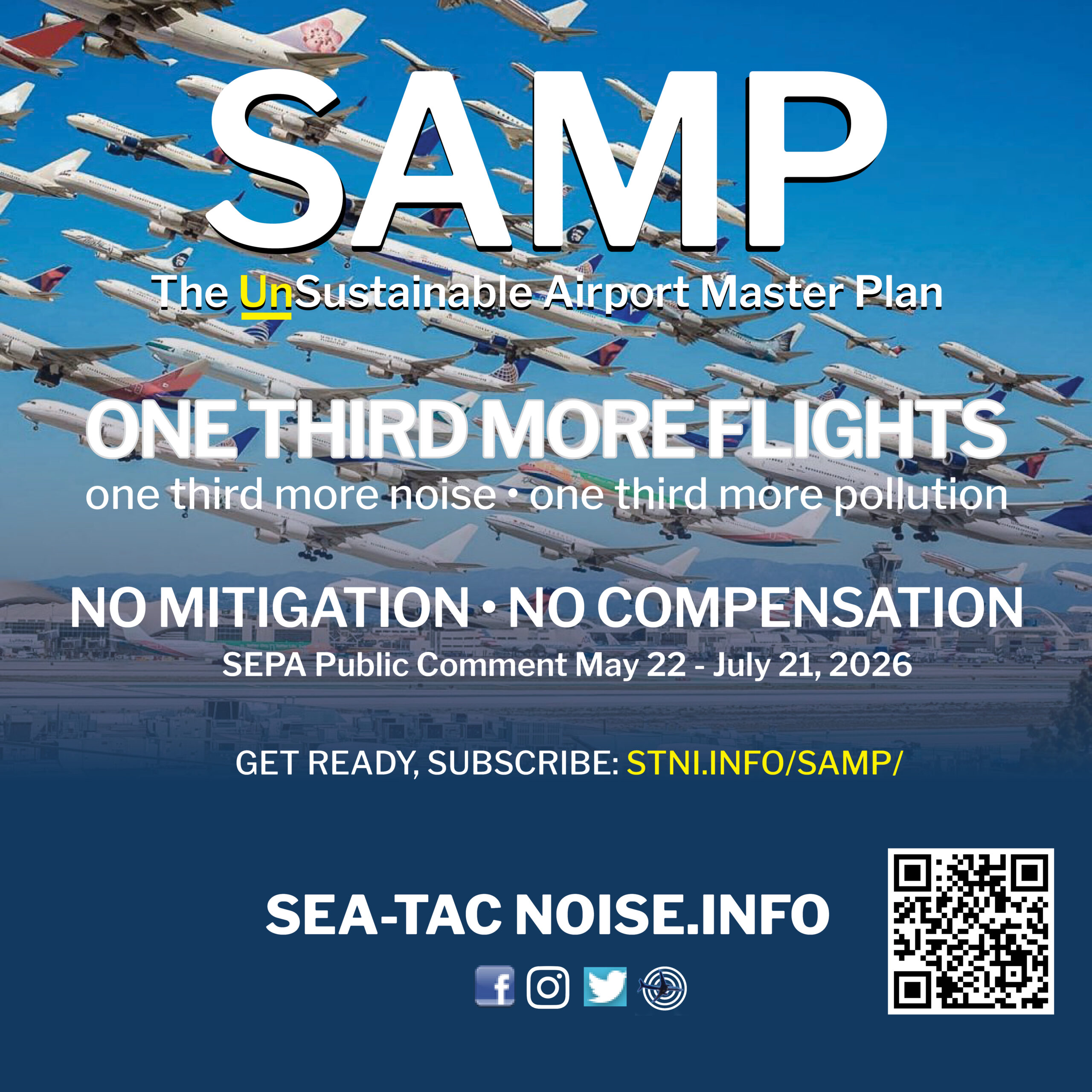 SAMP

The UnSustainable Airport Master Plan

ONE THIRD MORE FLIGHTS

one third more noise • one third more pollution

NO MITIGATION • NO COMPENSATION

SEPA Public Comment May 22 - July 21, 2026

GET READY, SUBSCRIBE: STNI.INFO/SAMP/

SEA-TAC NOISE.INFO